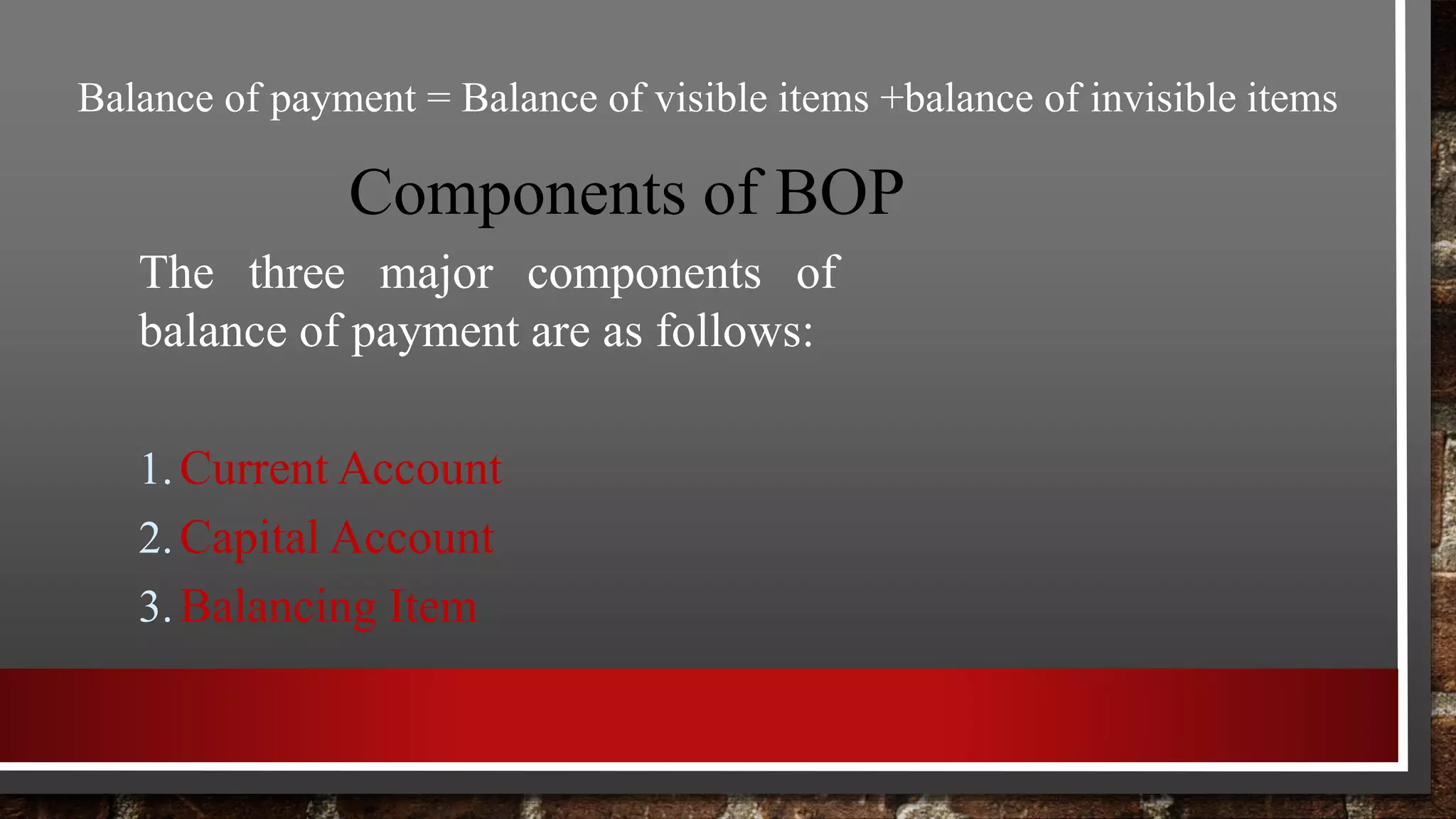 Balance of payment = Balance of visible items +balance of invisible items

Components of BOP

The three major components of balance of payment are as follows:

1. Current Account
2. Capital Account
3. Balancing Item